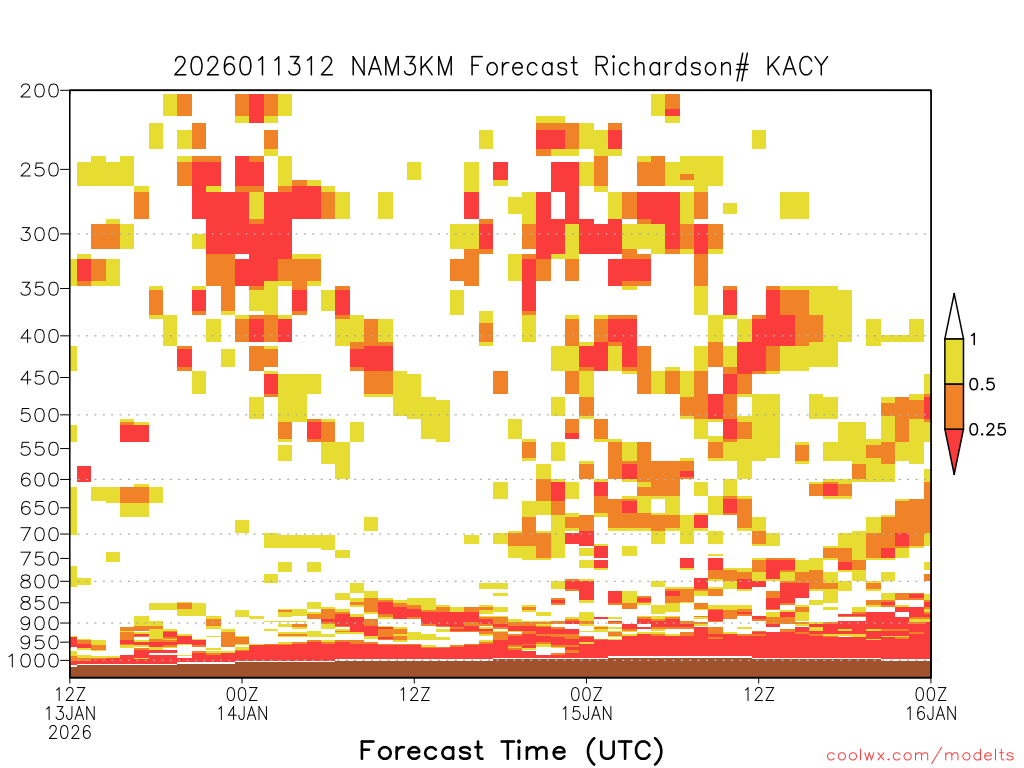 2026011312 NAM3KM Forecast Richardson# KACY

200
250
300
350
400
450
500
550
600
650
700
750
800
850
900
950
1000

1
0.5
0.25

12Z 13JAN 2026
00Z 14JAN
12Z
00Z 15JAN
12Z
00Z 16JAN

Forecast Time (UTC)

coolwx.com/modelts